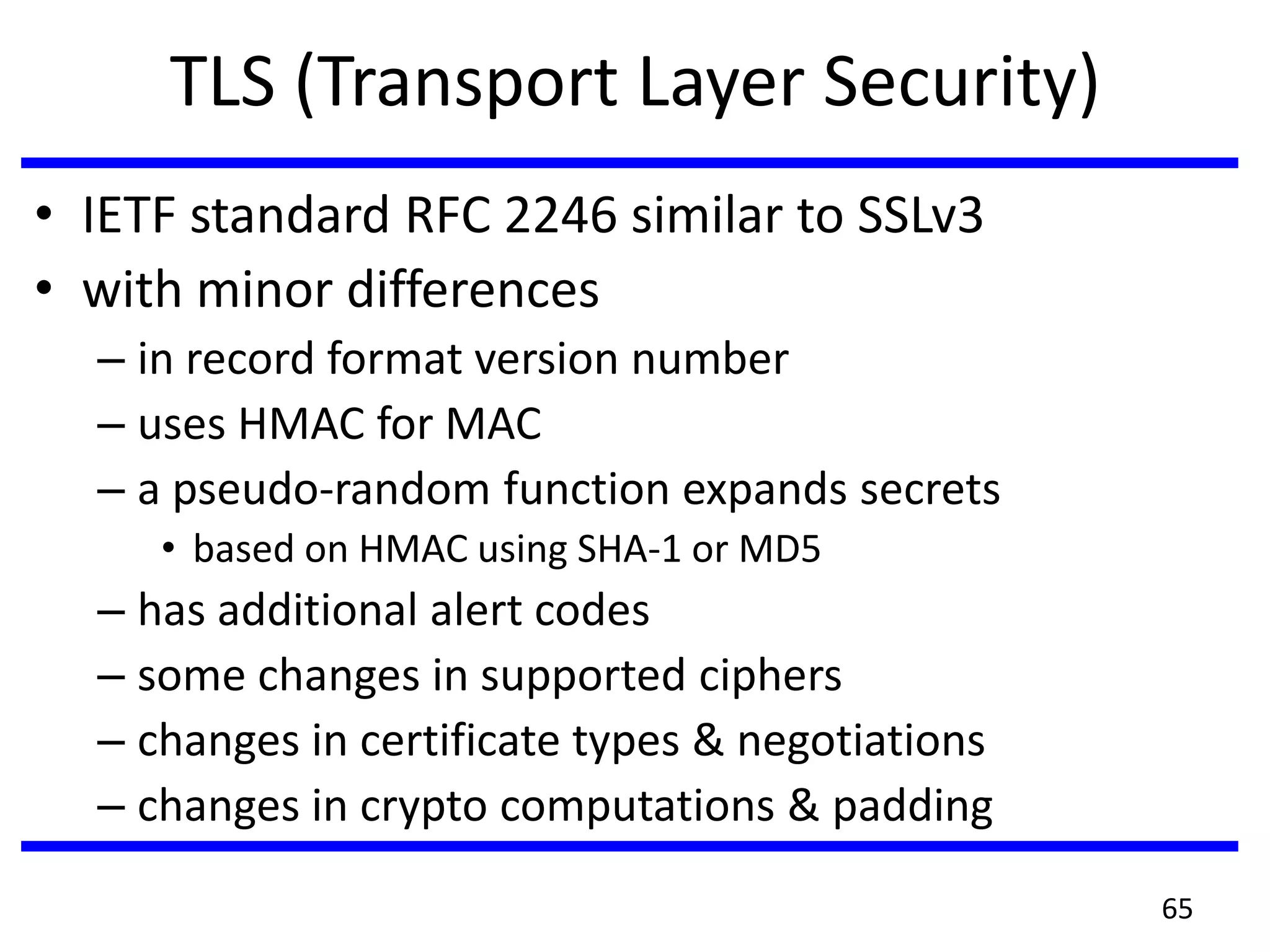 TLS (Transport Layer Security)

• IETF standard RFC 2246 similar to SSLv3
• with minor differences
 – in record format version number
 – uses HMAC for MAC
 – a pseudo-random function expands secrets
  • based on HMAC using SHA-1 or MD5
 – has additional alert codes
 – some changes in supported ciphers
 – changes in certificate types & negotiations
 – changes in crypto computations & padding

65